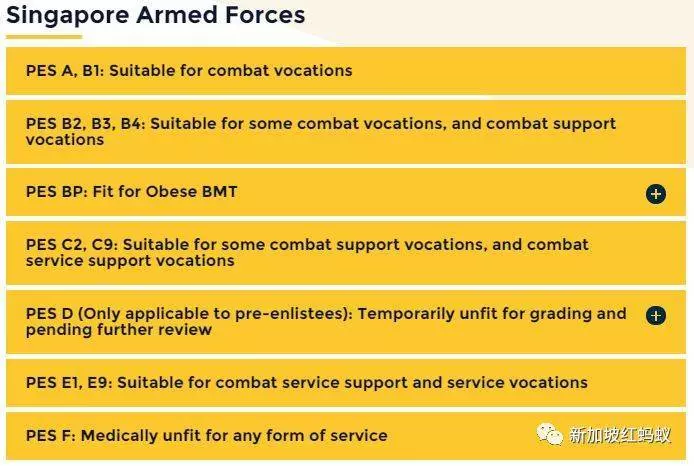 Singapore Armed Forces

PES A, B1: Suitable for combat vocations

PES B2, B3, B4: Suitable for some combat vocations, and combat support vocations

PES BP: Fit for Obese BMT

PES C2, C9: Suitable for some combat support vocations, and combat service support vocations

PES D (Only applicable to pre-enlistees): Temporarily unfit for grading and pending further review

PES E1, E9: Suitable for combat service support and service vocations

PES F: Medically unfit for any form of service

新加坡红蚂蚁